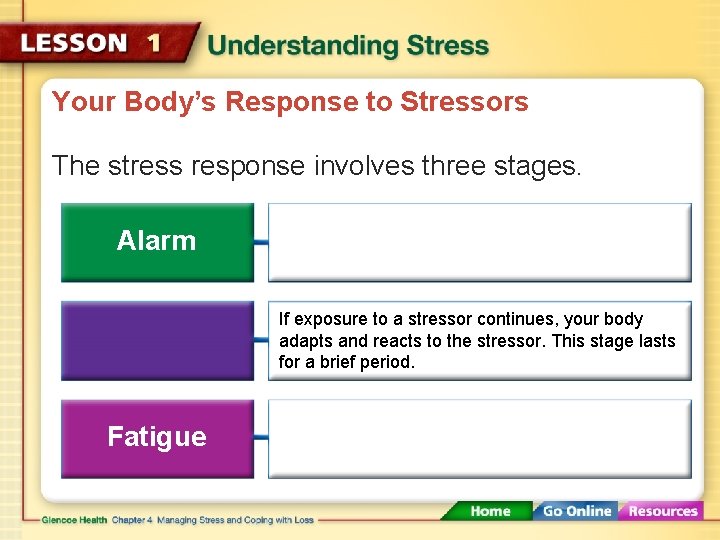 LESSON 1 Understanding Stress

Your Body's Response to Stressors

The stress response involves three stages.

Alarm

If exposure to a stressor continues, your body adapts and reacts to the stressor. This stage lasts for a brief period.

Fatigue

Glencoe Health Chapter 4 Managing Stress and Coping with Loss

Home Go Online Resources